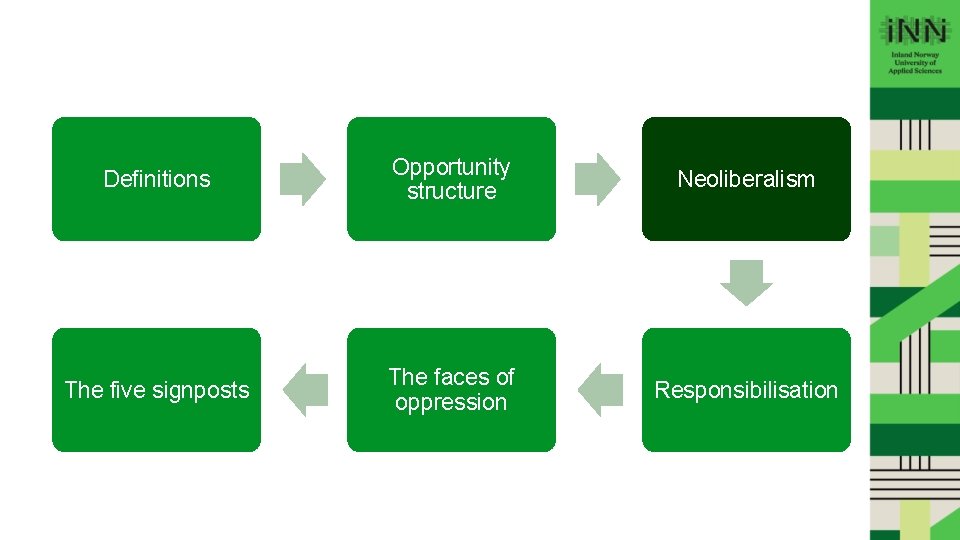 iNN
Inland Norway
University of
Applied Sciences

Definitions

Opportunity structure

Neoliberalism

Responsibilisation

The faces of oppression

The five signposts